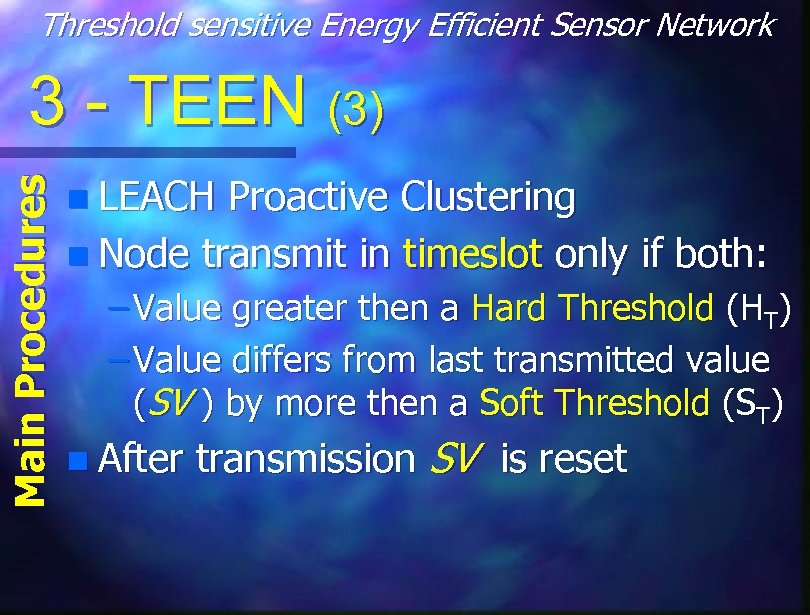 Threshold sensitive Energy Efficient Sensor Network

3 - TEEN (3)

Main Procedures

LEACH Proactive Clustering

Node transmit in timeslot only if both:

–Value greater then a Hard Threshold ($H_T$)

–Value differs from last transmitted value (SV ) by more then a Soft Threshold ($S_T$)

After transmission SV is reset